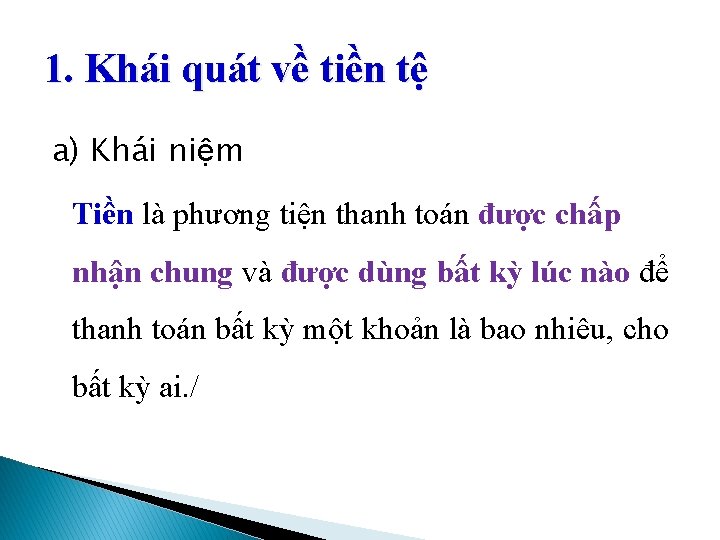 1. Khái quát về tiền tệ

a) Khái niệm

Tiền là phương tiện thanh toán được chấp nhận chung và được dùng bất kỳ lúc nào để thanh toán bất kỳ một khoản là bao nhiêu, cho bất kỳ ai./